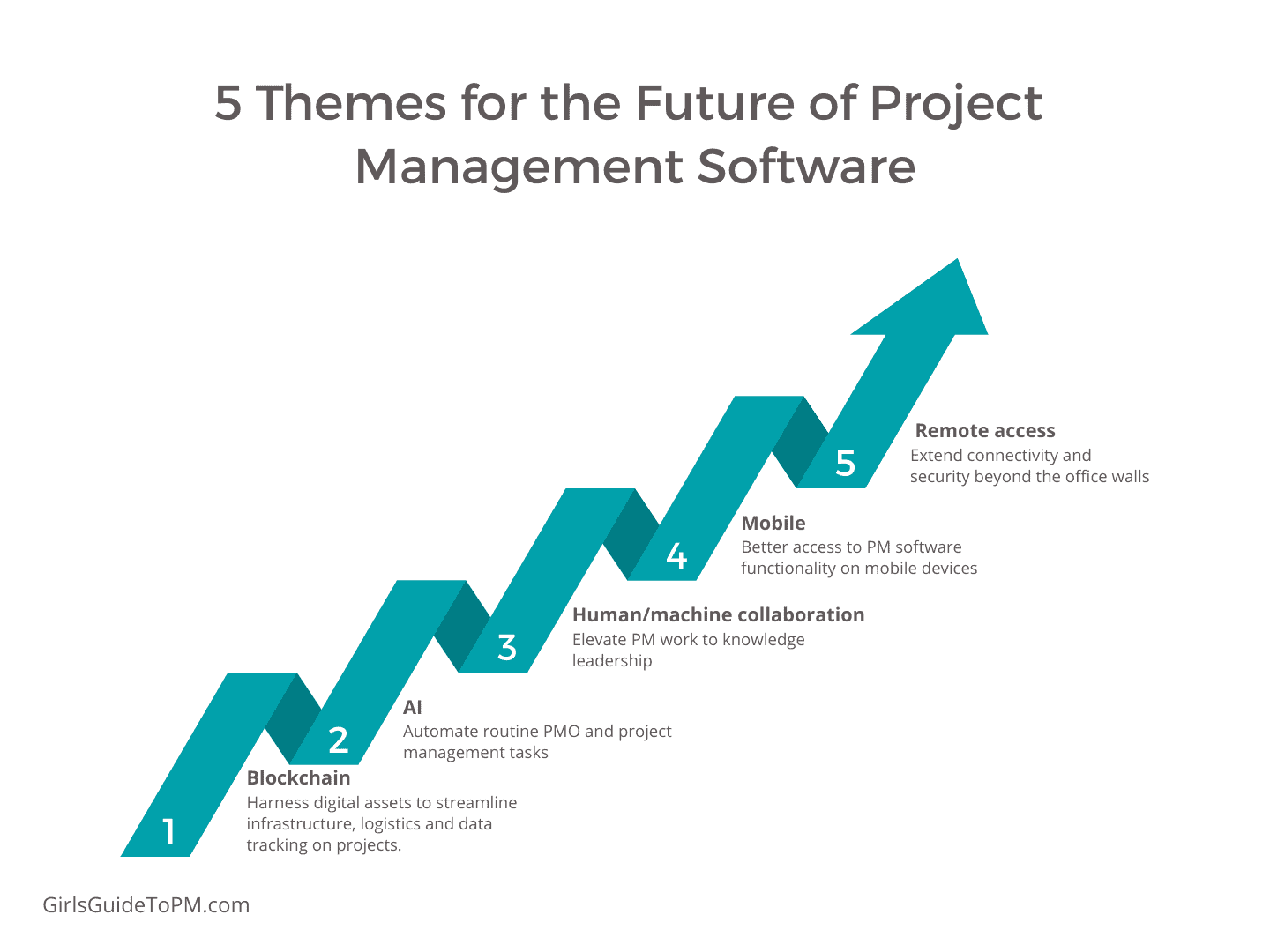 5 Themes for the Future of Project Management Software

1

Blockchain
Harness digital assets to streamline infrastructure, logistics and data tracking on projects.

2

AI
Automate routine PMO and project management tasks

3

Human/machine collaboration
Elevate PM work to knowledge leadership

4

Mobile
Better access to PM software functionality on mobile devices

5

Remote access
Extend connectivity and security beyond the office walls

GirlsGuideToPM.com